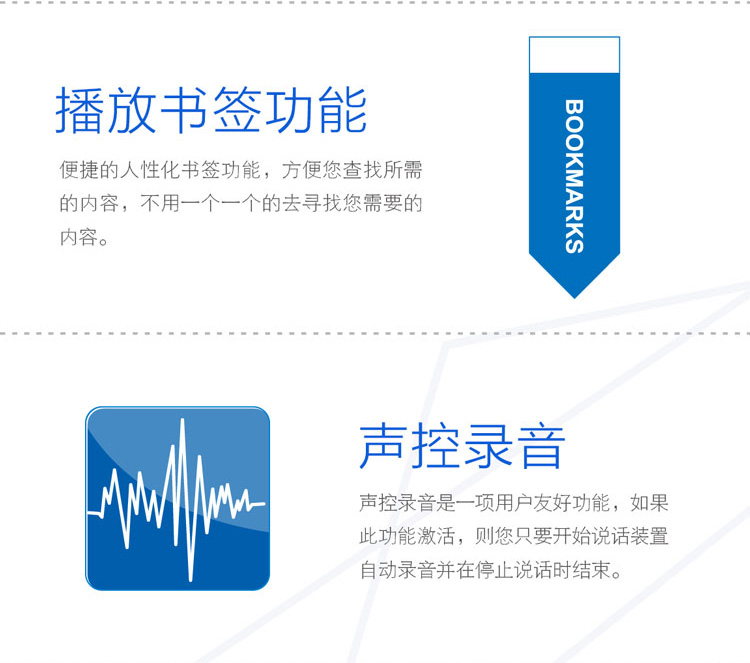 播放书签功能

便捷的人性化书签功能，方便您查找所需的内容，不用一个一个的去寻找您需要的内容。

BOOKMARKS

声控录音

声控录音是一项用户友好功能，如果此功能激活，则您只要开始说话装置自动录音并在停止说话时结束。